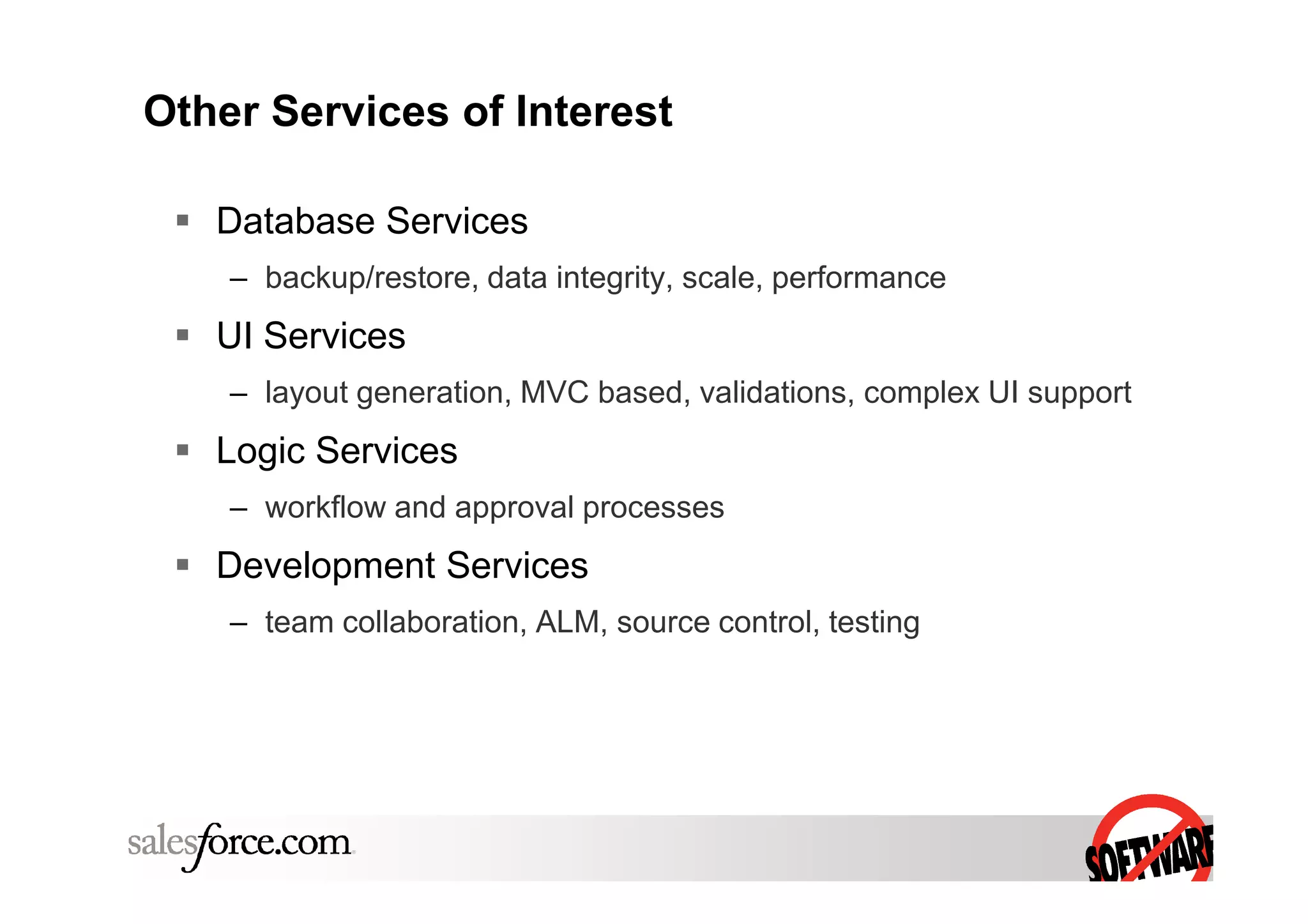 Other Services of Interest

▪ Database Services

– backup/restore, data integrity, scale, performance

▪ UI Services

– layout generation, MVC based, validations, complex UI support

▪ Logic Services

– workflow and approval processes

▪ Development Services

– team collaboration, ALM, source control, testing

salesforce.com

SOFTWARE